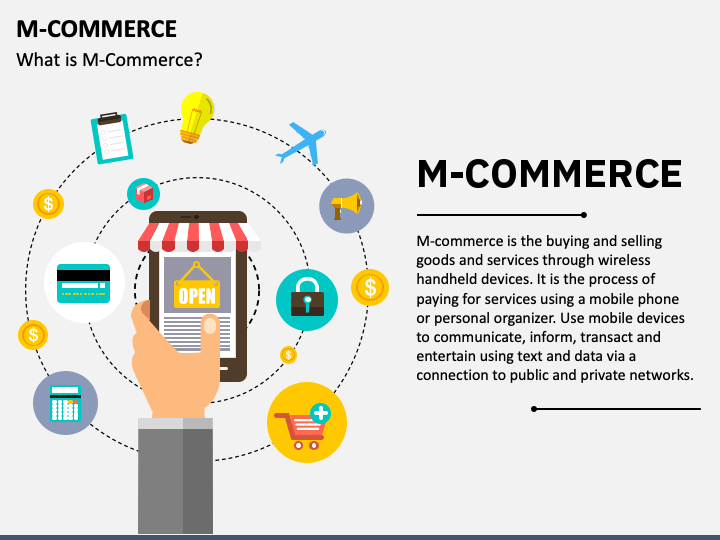 M-COMMERCE

What is M-Commerce?

OPEN

M-COMMERCE

M-commerce is the buying and selling goods and services through wireless handheld devices. It is the process of paying for services using a mobile phone or personal organizer. Use mobile devices to communicate, inform, transact and entertain using text and data via a connection to public and private networks.